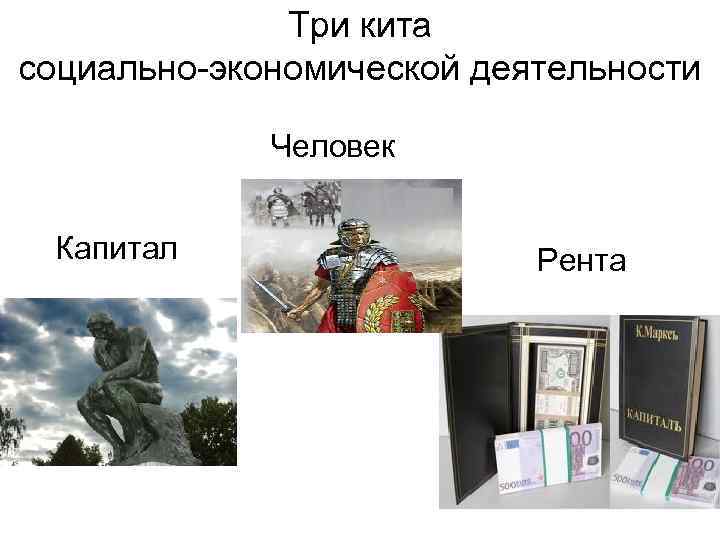 Три кита
социально-экономической деятельности

Человек

Капитал

Рента

К.Марксъ

КАПИТАЛЪ